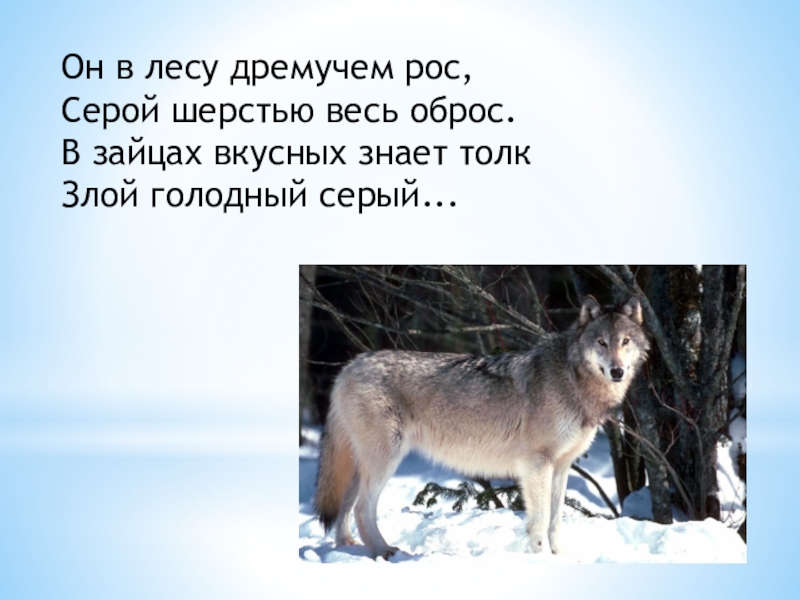 Он в лесу дремучем рос,
Серой шерстью весь оброс.
В зайцах вкусных знает толк
Злой голодный серый...